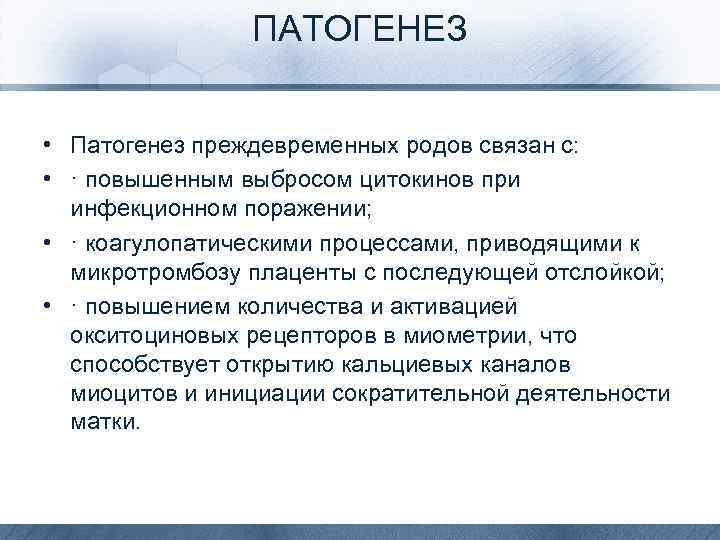 ПАТОГЕНЕЗ

• Патогенез преждевременных родов связан с:
• · повышенным выбросом цитокинов при инфекционном поражении;
• · коагулопатическими процессами, приводящими к микротромбозу плаценты с последующей отслойкой;
• · повышением количества и активацией окситоциновых рецепторов в миометрии, что способствует открытию кальциевых каналов миоцитов и инициации сократительной деятельности матки.